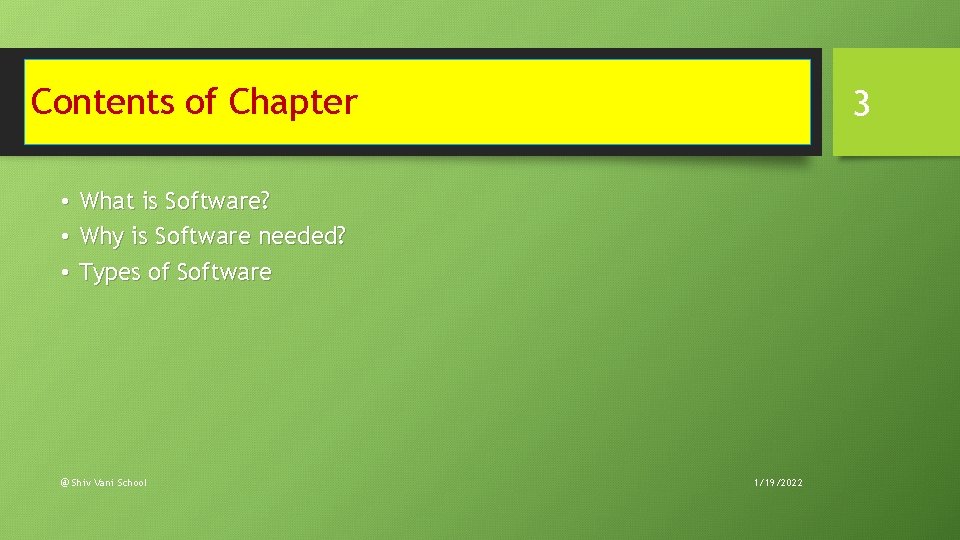 Contents of Chapter

3

• What is Software?
• Why is Software needed?
• Types of Software

@Shiv Vani School

1/19/2022